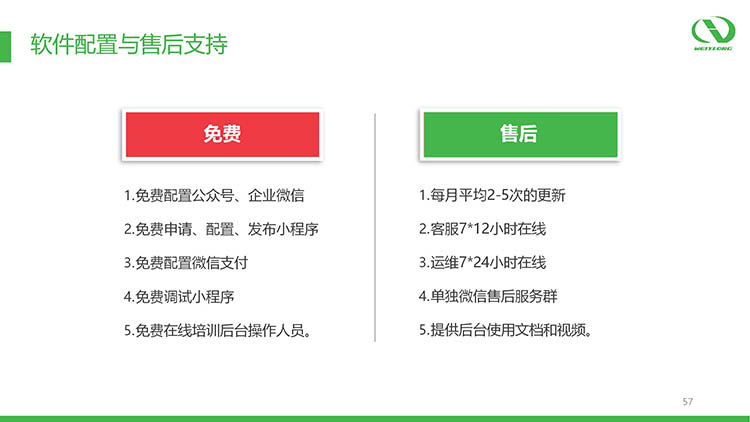 软件配置与售后支持

WEIYI.ORG

免费

1.免费配置公众号、企业微信

2.免费申请、配置、发布小程序

3.免费配置微信支付

4.免费调试小程序

5.免费在线培训后台操作人员。

售后

1.每月平均2-5次的更新

2.客服7*12小时在线

3.运维7*24小时在线

4.单独微信售后服务群

5.提供后台使用文档和视频。

57